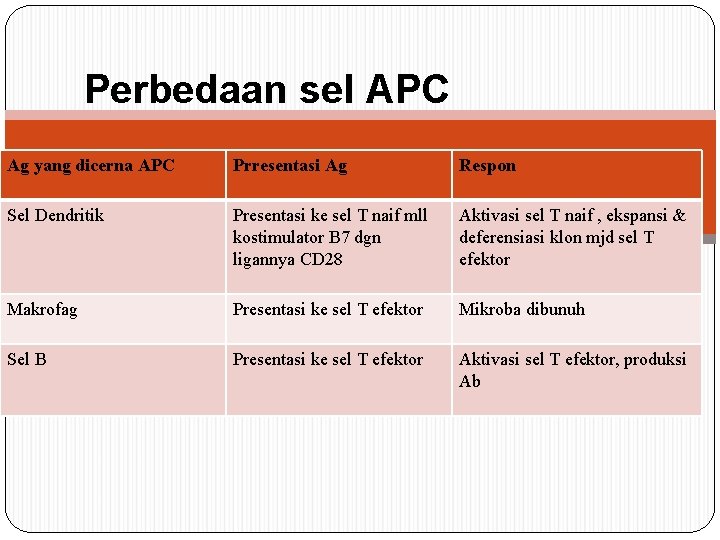 Perbedaan sel APC

| Ag yang dicerna APC | Prresentasi Ag | Respon |
|---|---|---|
| Sel Dendritik | Presentasi ke sel T naif mll kostimulator B7 dgn ligannya CD28 | Aktivasi sel T naif , ekspansi & deferensiasi klon mjd sel T efektor |
| Makrofag | Presentasi ke sel T efektor | Mikroba dibunuh |
| Sel B | Presentasi ke sel T efektor | Aktivasi sel T efektor, produksi Ab |